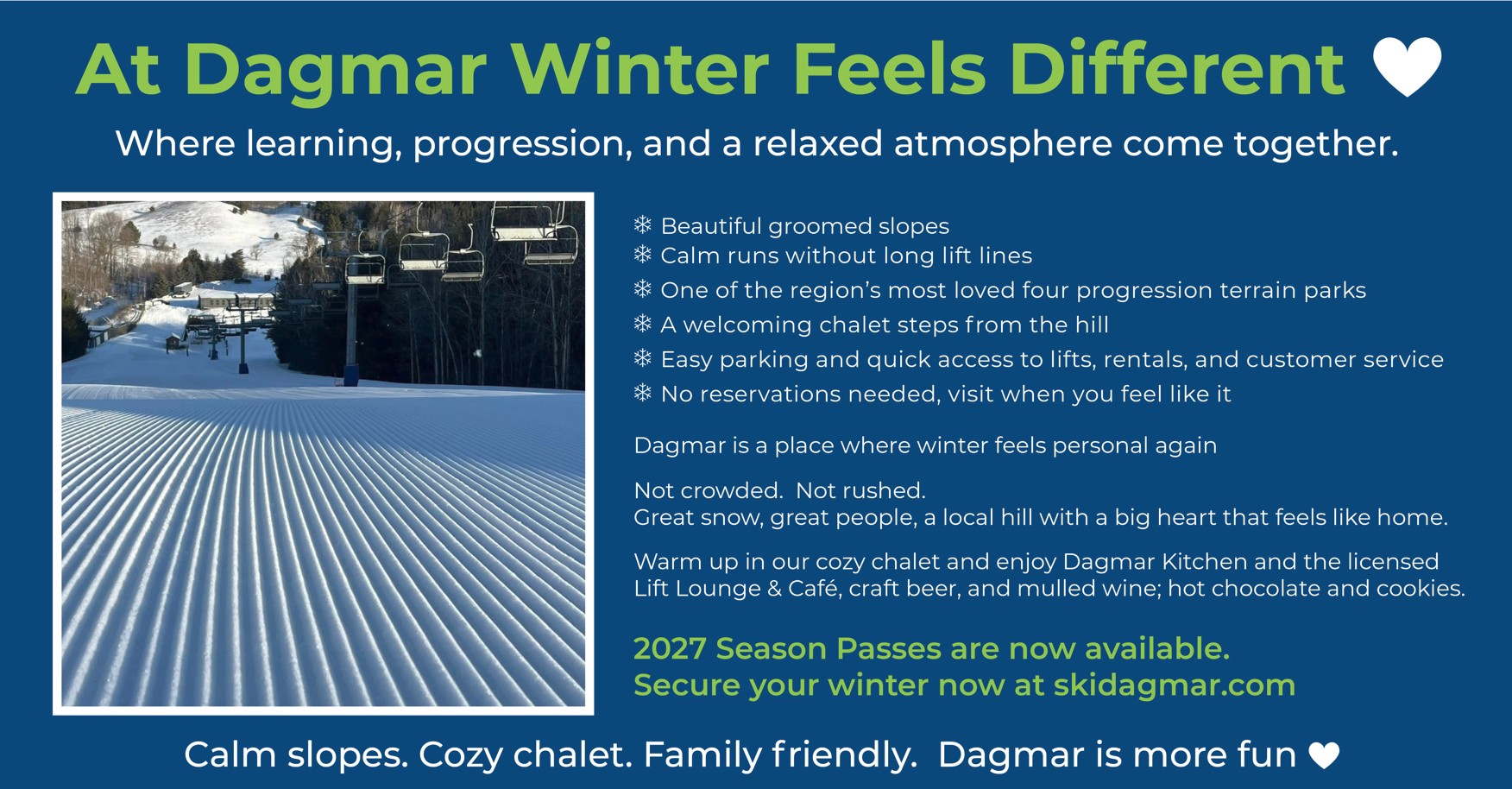 At Dagmar Winter Feels Different ♥

Where learning, progression, and a relaxed atmosphere come together.

❄ Beautiful groomed slopes
❄ Calm runs without long lift lines
❄ One of the region's most loved four progression terrain parks
❄ A welcoming chalet steps from the hill
❄ Easy parking and quick access to lifts, rentals, and customer service
❄ No reservations needed, visit when you feel like it

Dagmar is a place where winter feels personal again

Not crowded. Not rushed.
Great snow, great people, a local hill with a big heart that feels like home.

Warm up in our cozy chalet and enjoy Dagmar Kitchen and the licensed Lift Lounge & Café, craft beer, and mulled wine; hot chocolate and cookies.

2027 Season Passes are now available.
Secure your winter now at skidagmar.com

Calm slopes. Cozy chalet. Family friendly. Dagmar is more fun ♥